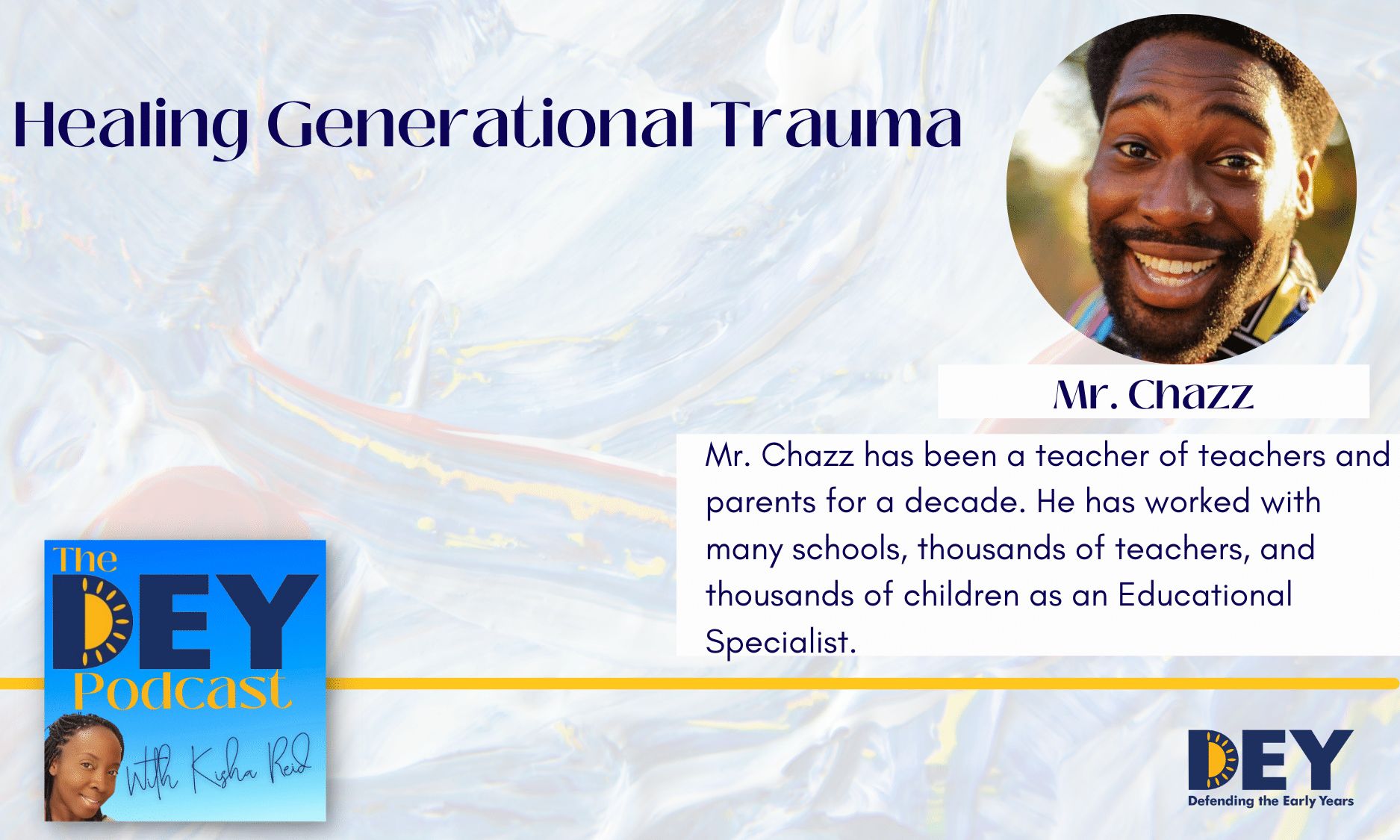 Healing Generational Trauma

Mr. Chazz

Mr. Chazz has been a teacher of teachers and parents for a decade. He has worked with many schools, thousands of teachers, and thousands of children as an Educational Specialist.

The DEY Podcast

With Kisha Reid

DEY
Defending the Early Years